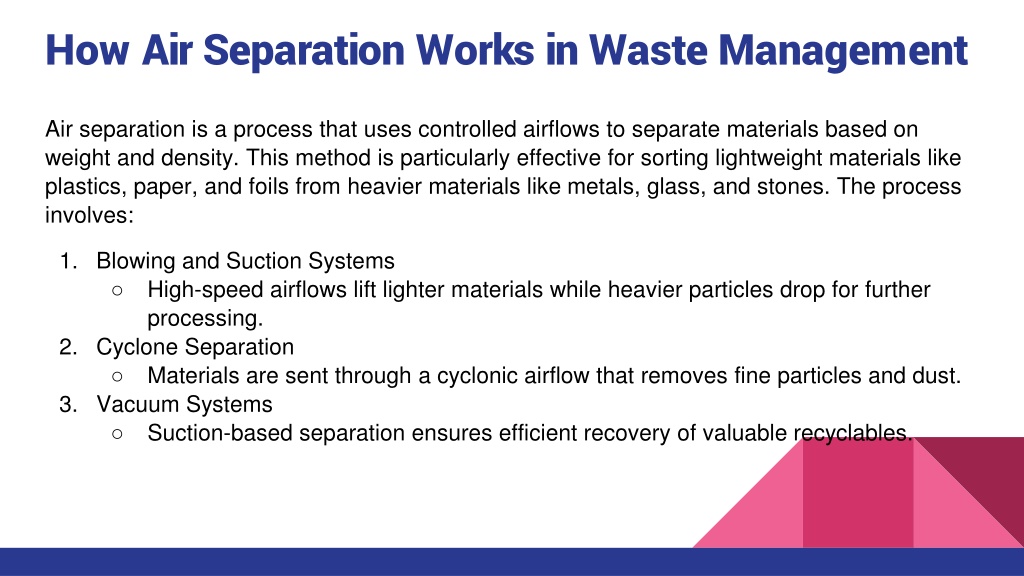 How Air Separation Works in Waste Management

Air separation is a process that uses controlled airflows to separate materials based on weight and density. This method is particularly effective for sorting lightweight materials like plastics, paper, and foils from heavier materials like metals, glass, and stones. The process involves:

1. Blowing and Suction Systems
 ○ High-speed airflows lift lighter materials while heavier particles drop for further processing.
2. Cyclone Separation
 ○ Materials are sent through a cyclonic airflow that removes fine particles and dust.
3. Vacuum Systems
 ○ Suction-based separation ensures efficient recovery of valuable recyclables.